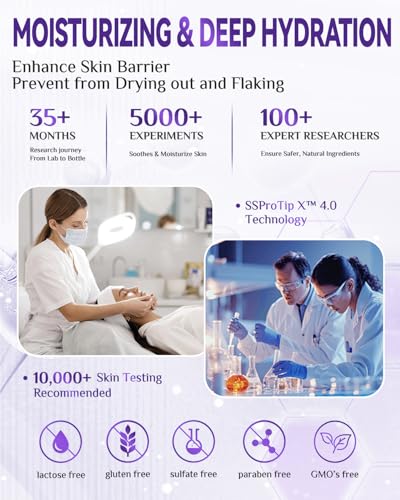 MOISTURIZING & DEEP HYDRATION

Enhance Skin Barrier
Prevent from Drying out and Flaking

35+
MONTHS
Research journey From Lab to Bottle

5000+
EXPERIMENTS
Soothes & Moisturize Skin

100+
EXPERT RESEARCHERS
Ensure Safer, Natural Ingredients

• SSProTip X™ 4.0 Technology

• 10,000+ Skin Testing Recommended

lactose free

gluten free

sulfate free

paraben free

GMO's free